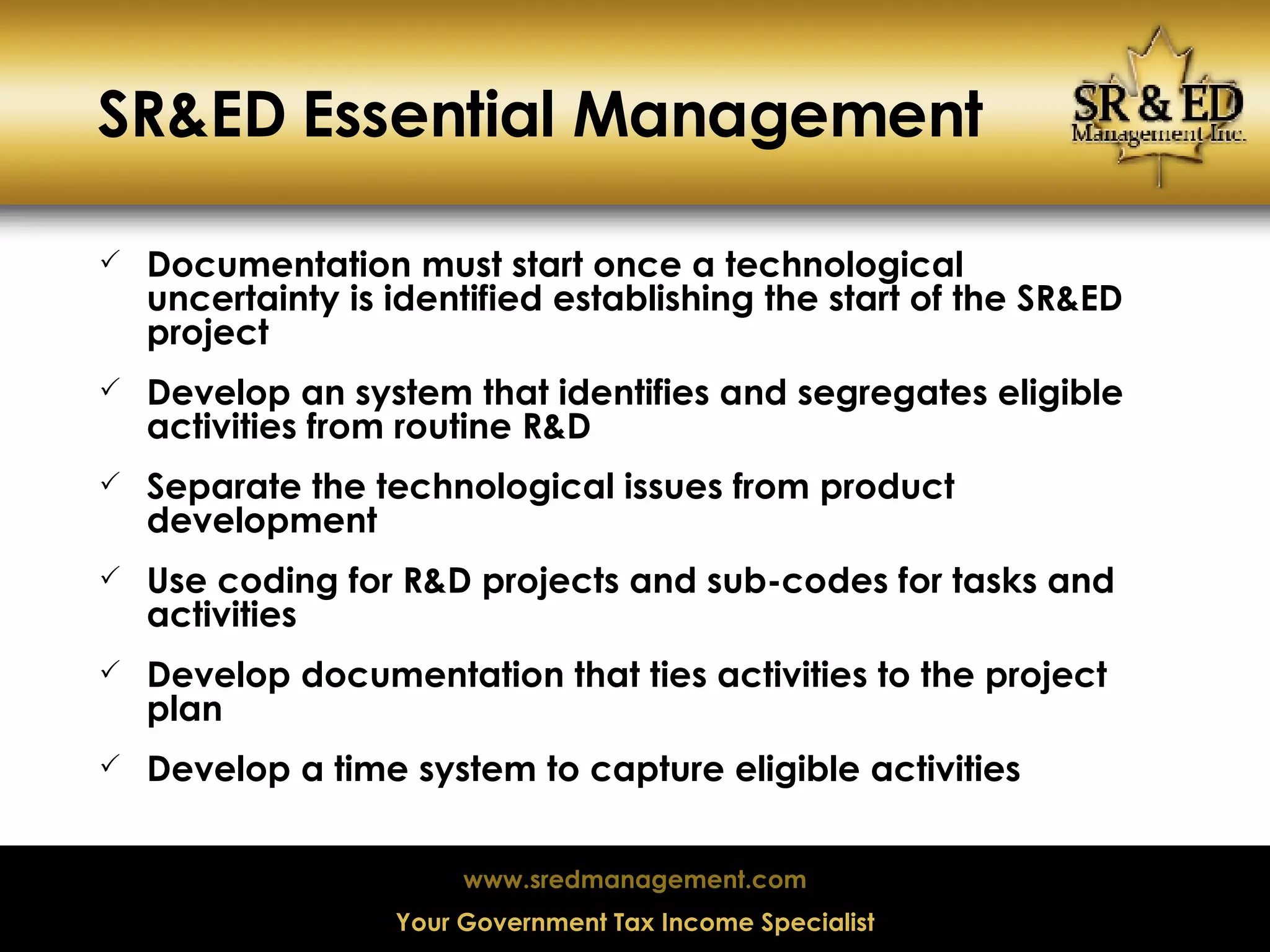 SR&ED Essential Management

SR & ED Management Inc.

✓ Documentation must start once a technological uncertainty is identified establishing the start of the SR&ED project

✓ Develop an system that identifies and segregates eligible activities from routine R&D

✓ Separate the technological issues from product development

✓ Use coding for R&D projects and sub-codes for tasks and activities

✓ Develop documentation that ties activities to the project plan

✓ Develop a time system to capture eligible activities

www.sredmanagement.com

Your Government Tax Income Specialist